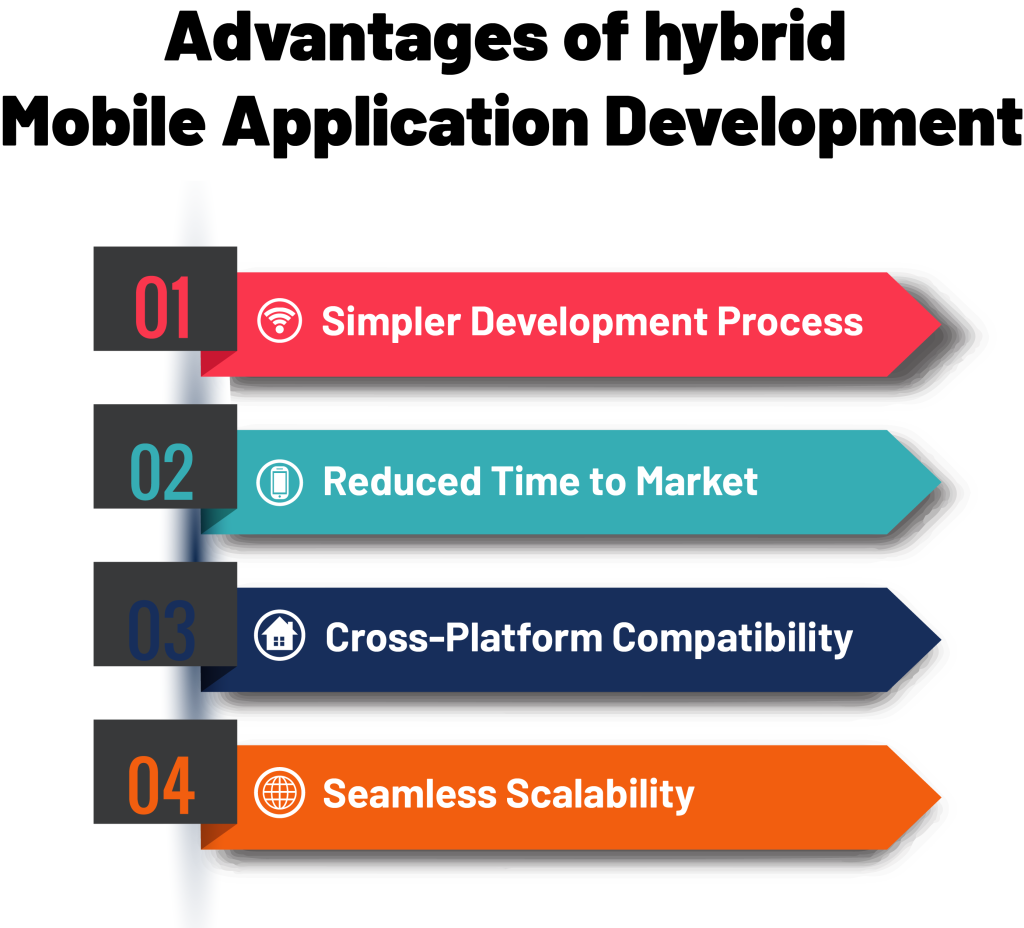 Advantages of hybrid Mobile Application Development

01 Simpler Development Process

02 Reduced Time to Market

03 Cross-Platform Compatibility

04 Seamless Scalability